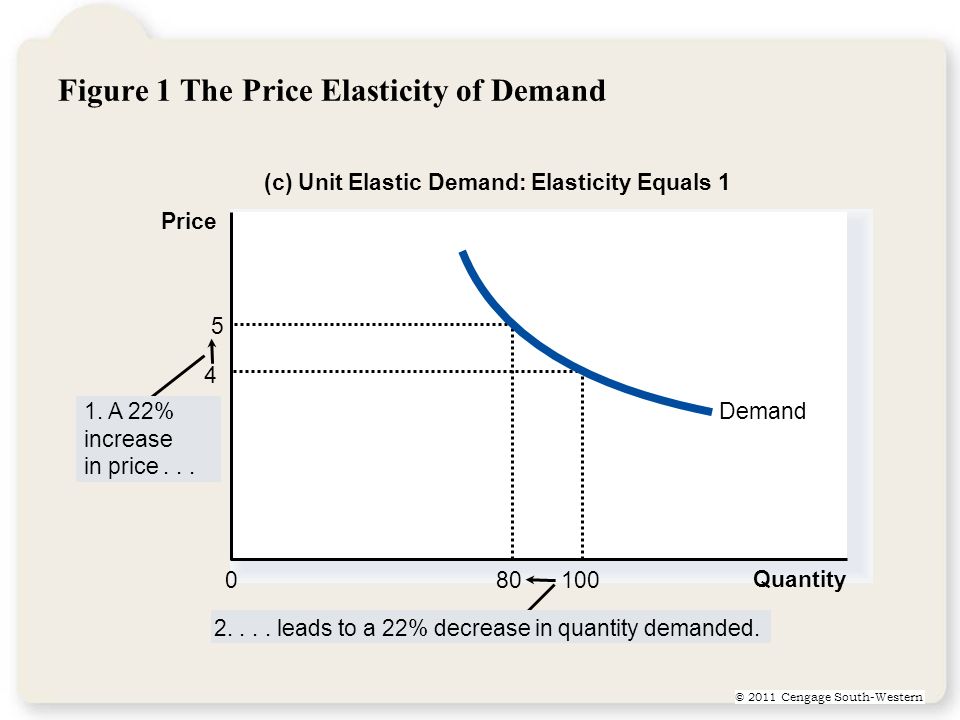 Figure 1 The Price Elasticity of Demand

(c) Unit Elastic Demand: Elasticity Equals 1

Price

5

4

1. A 22% increase in price . . .

Demand

0

80

100

Quantity

2. . . . leads to a 22% decrease in quantity demanded.

© 2011 Cengage South-Western